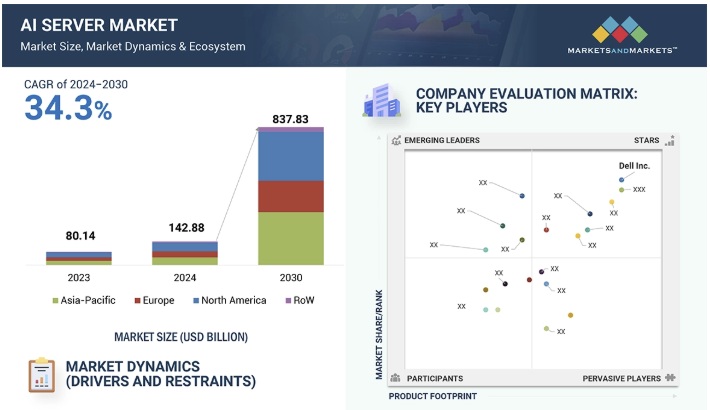 AI SERVER MARKET
Market Size, Market Dynamics & Ecosystem

MARKETSANDMARKETS™

CAGR of 2024–2030
34.3%

80.14
142.88
837.83

2023
2024
2030

Asia-Pacific
Europe
North America
RoW

MARKET SIZE (USD BILLION)

MARKET DYNAMICS (DRIVERS AND RESTRAINTS)

COMPANY EVALUATION MATRIX: KEY PLAYERS

EMERGING LEADERS
STARS
Dell Inc.
XXX
XX
XX
XX
XX
XX
XX
XX
XX
XX
XX
XX
XX
XX
XX
XX
PARTICIPANTS
PERVASIVE PLAYERS
MARKET SHARE/RANK
PRODUCT FOOTPRINT